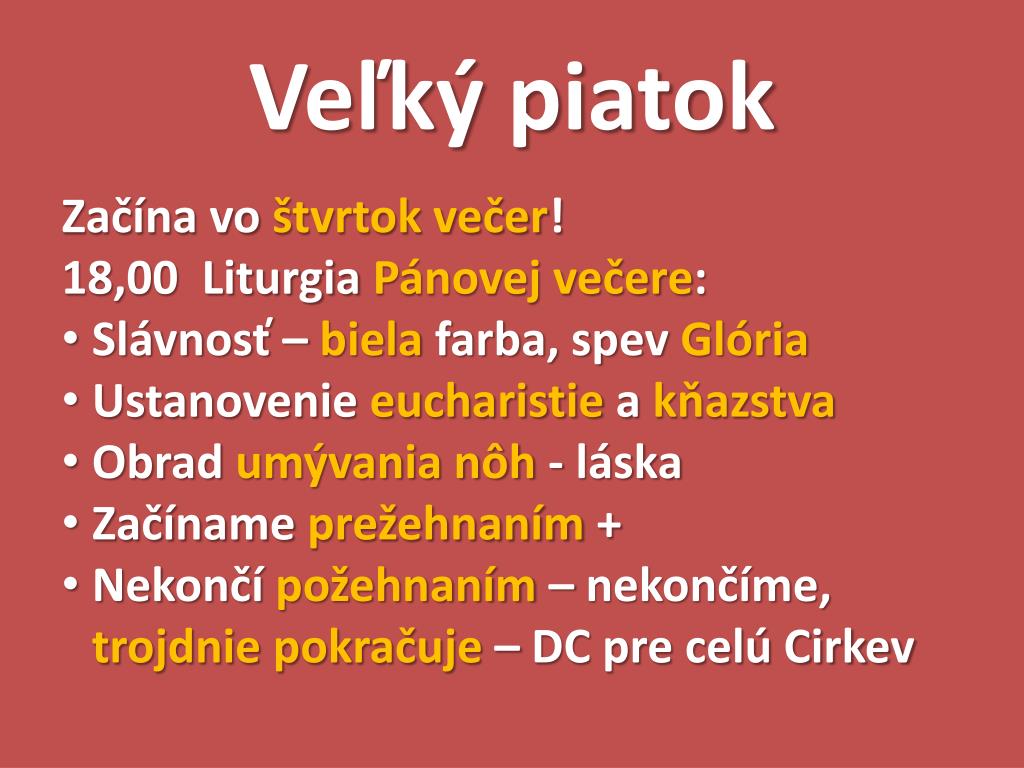 Veľký piatok

Začína vo štvrtok večer!
18,00 Liturgia Pánovej večere:
• Slávnosť – biela farba, spev Glória
• Ustanovenie eucharistie a kňazstva
• Obrad umývania nôh - láska
• Začíname prežehnaním +
• Nekončí požehnaním – nekončíme, trojdnie pokračuje – DC pre celú Cirkev